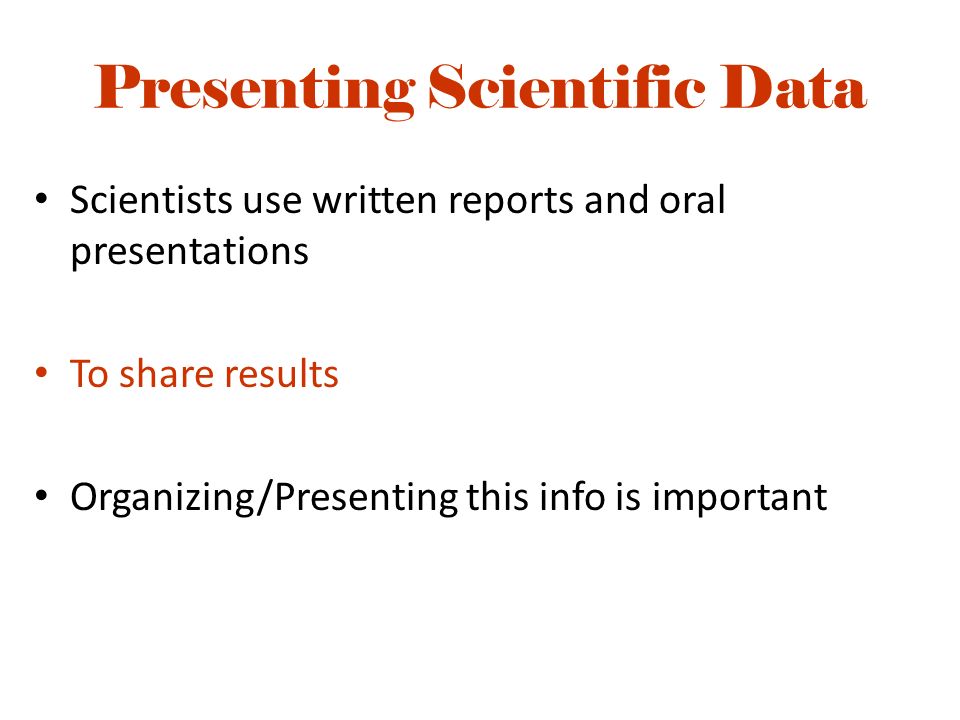 Presenting Scientific Data

• Scientists use written reports and oral presentations

• To share results

• Organizing/Presenting this info is important